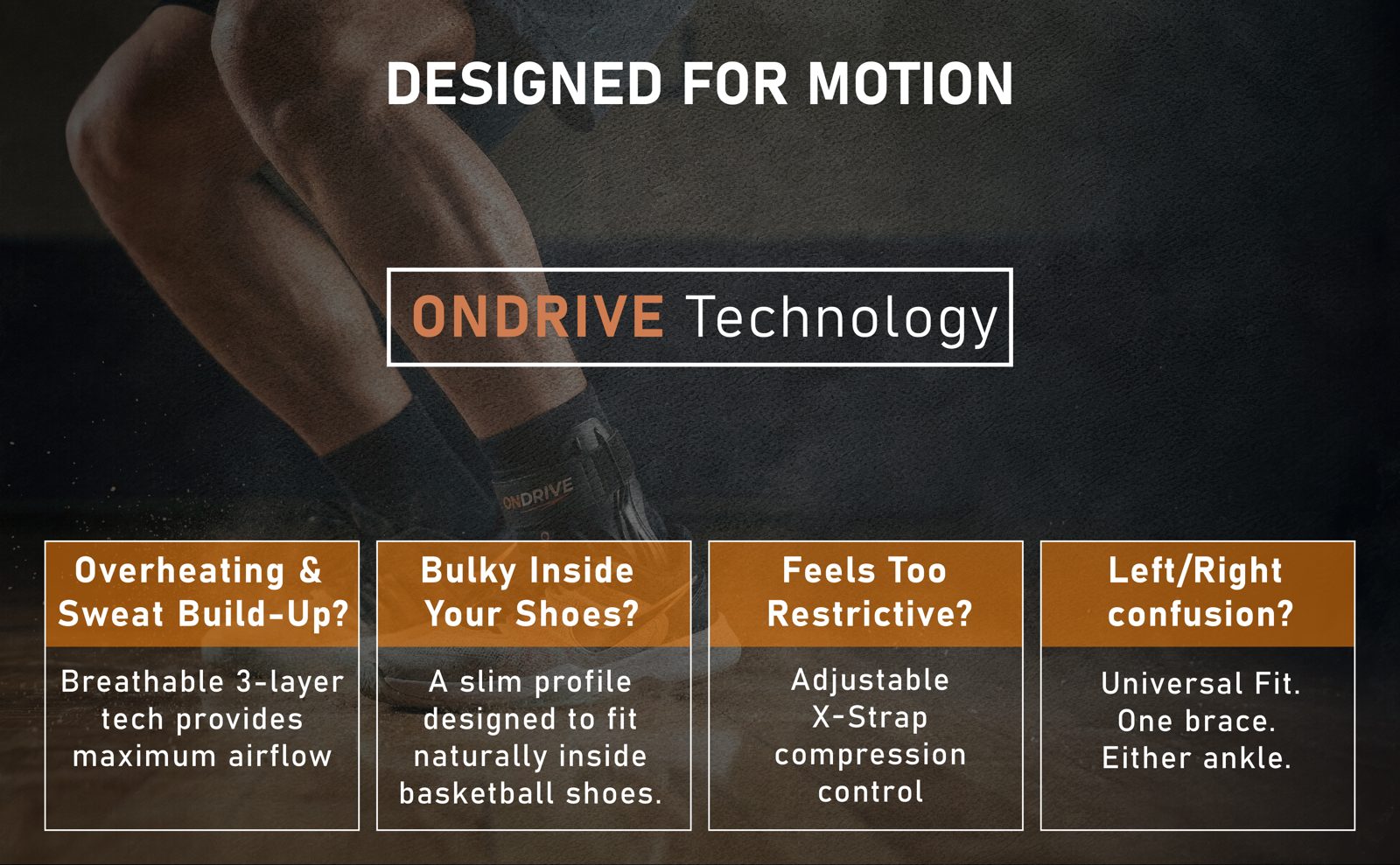 DESIGNED FOR MOTION

ONDRIVE Technology

ONDRIVE

Overheating & Sweat Build-Up?

Breathable 3-layer tech provides maximum airflow

Bulky Inside Your Shoes?

A slim profile designed to fit naturally inside basketball shoes.

Feels Too Restrictive?

Adjustable X-Strap compression control

Left/Right confusion?

Universal Fit. One brace. Either ankle.